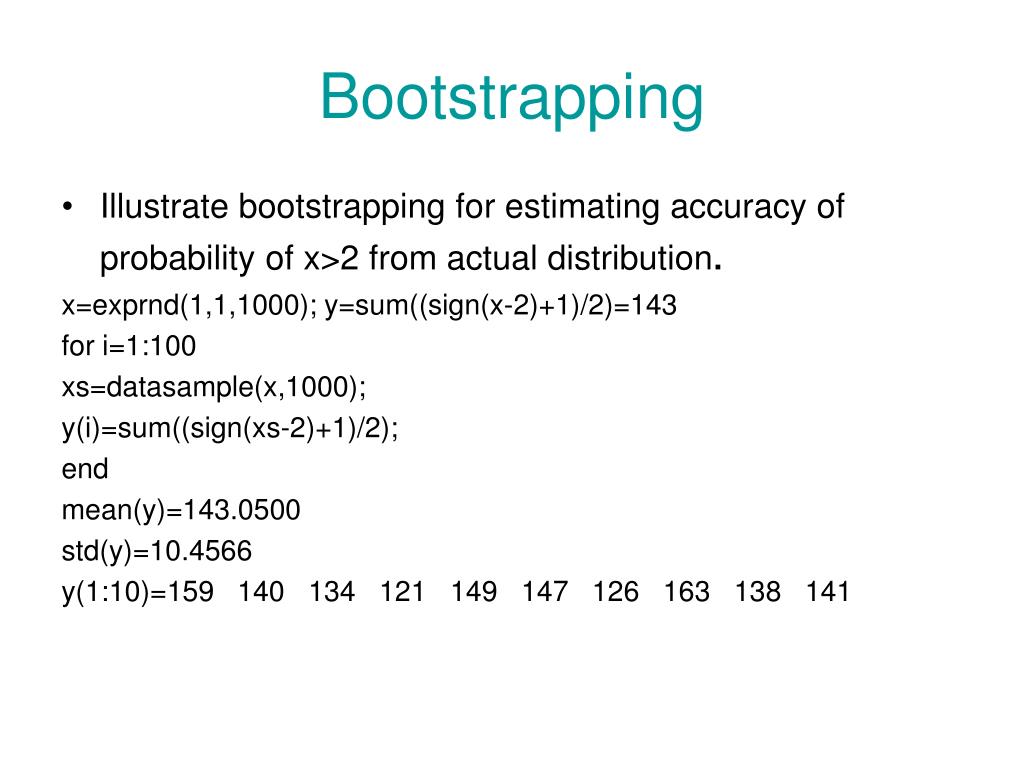 Bootstrapping

• Illustrate bootstrapping for estimating accuracy of probability of x>2 from actual distribution.

x=exprnd(1,1,1000); y=sum((sign(x-2)+1)/2)=143
for i=1:100
xs=datasample(x,1000);
y(i)=sum((sign(xs-2)+1)/2);
end
mean(y)=143.0500
std(y)=10.4566
y(1:10)=159 140 134 121 149 147 126 163 138 141